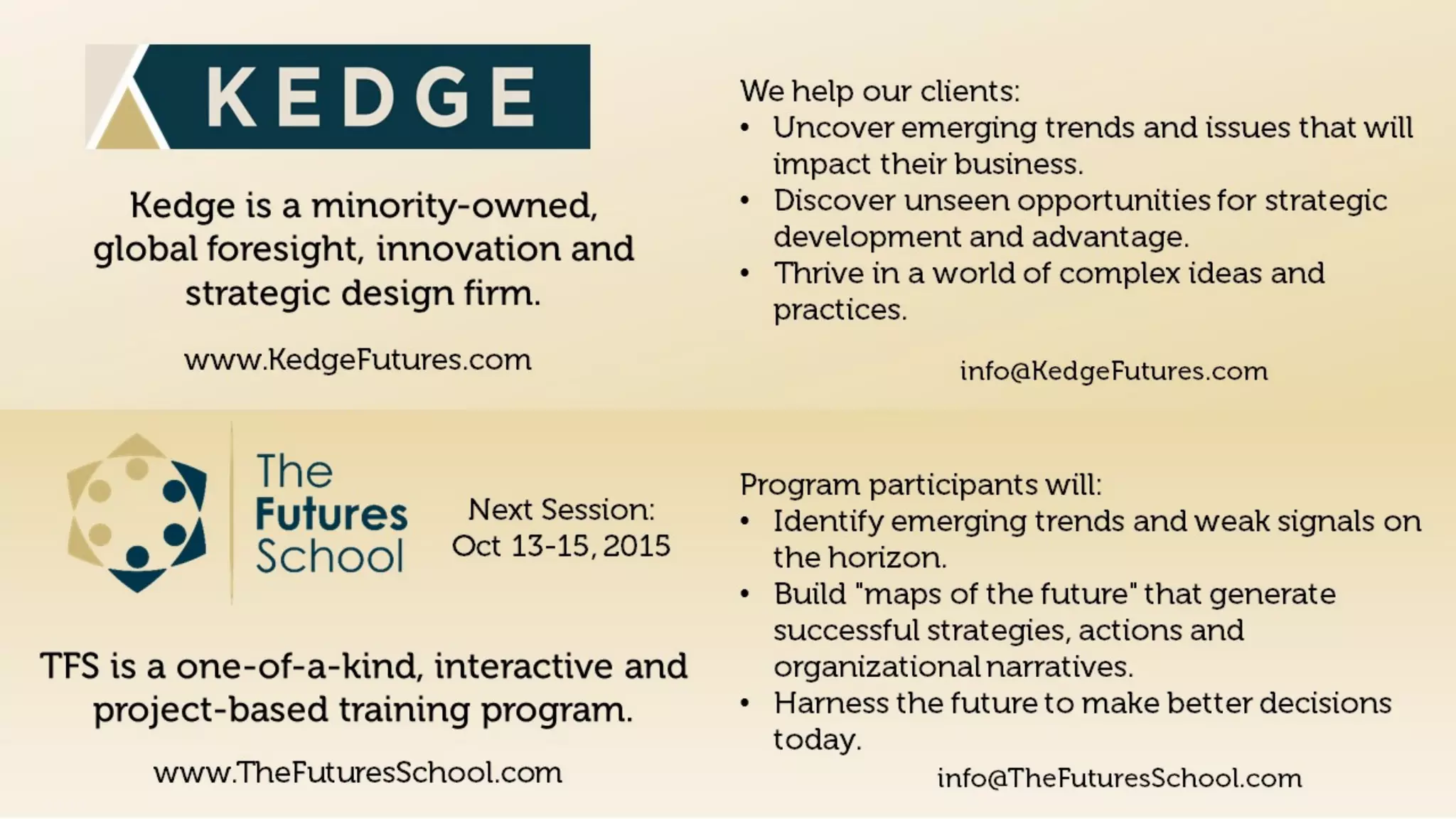 KEDGE

Kedge is a minority-owned, global foresight, innovation and strategic design firm.

www.KedgeFutures.com

We help our clients:
• Uncover emerging trends and issues that will impact their business.
• Discover unseen opportunities for strategic development and advantage.
• Thrive in a world of complex ideas and practices.

info@KedgeFutures.com

The Futures School

Next Session: Oct 13-15, 2015

TFS is a one-of-a-kind, interactive and project-based training program.

www.TheFuturesSchool.com

Program participants will:
• Identify emerging trends and weak signals on the horizon.
• Build "maps of the future" that generate successful strategies, actions and organizational narratives.
• Harness the future to make better decisions today.

info@TheFuturesSchool.com